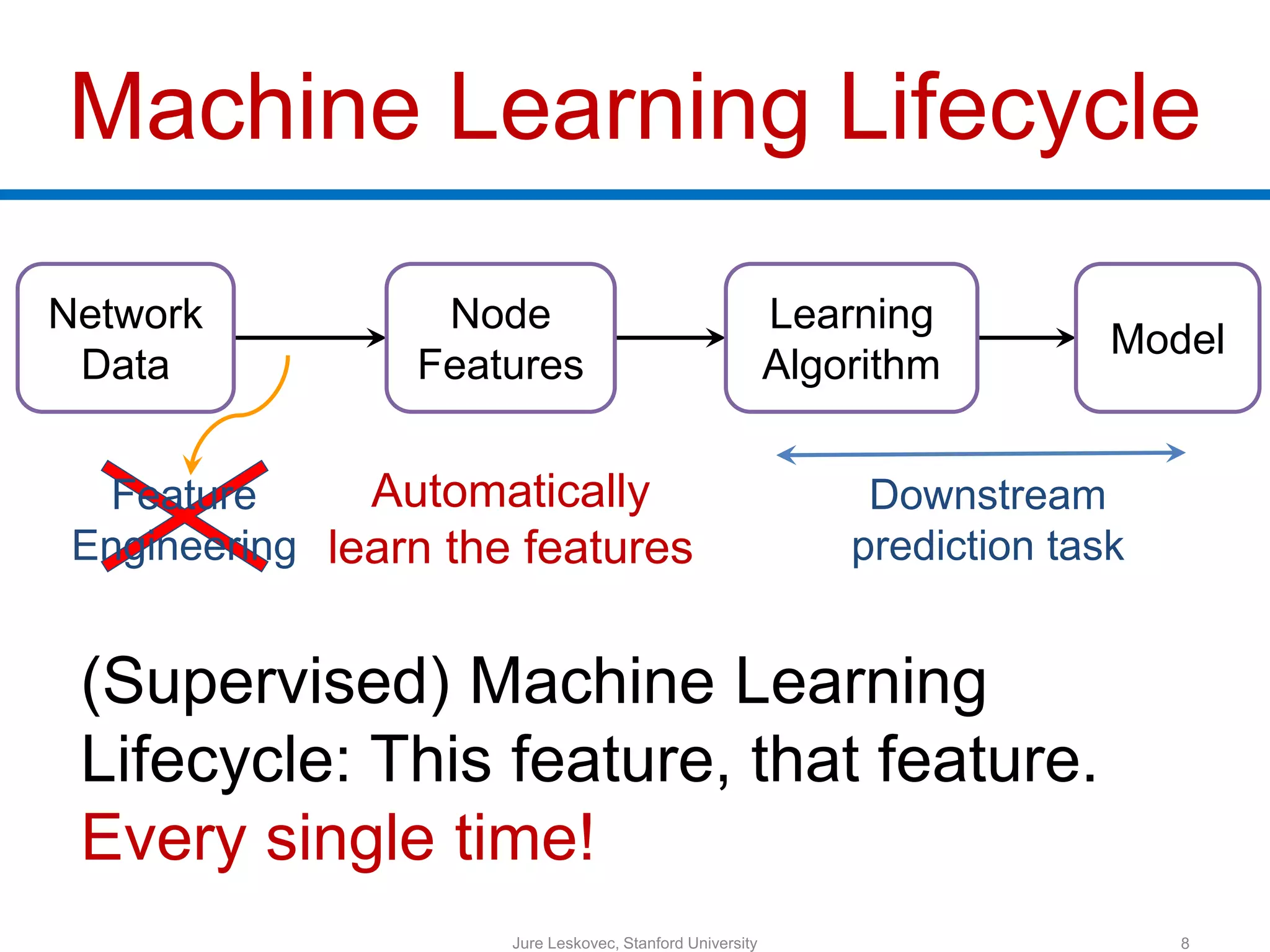 Machine Learning Lifecycle

Network Data

Node Features

Learning Algorithm

Model

Feature Engineering

Automatically learn the features

Downstream prediction task

(Supervised) Machine Learning Lifecycle: This feature, that feature. Every single time!

Jure Leskovec, Stanford University

8